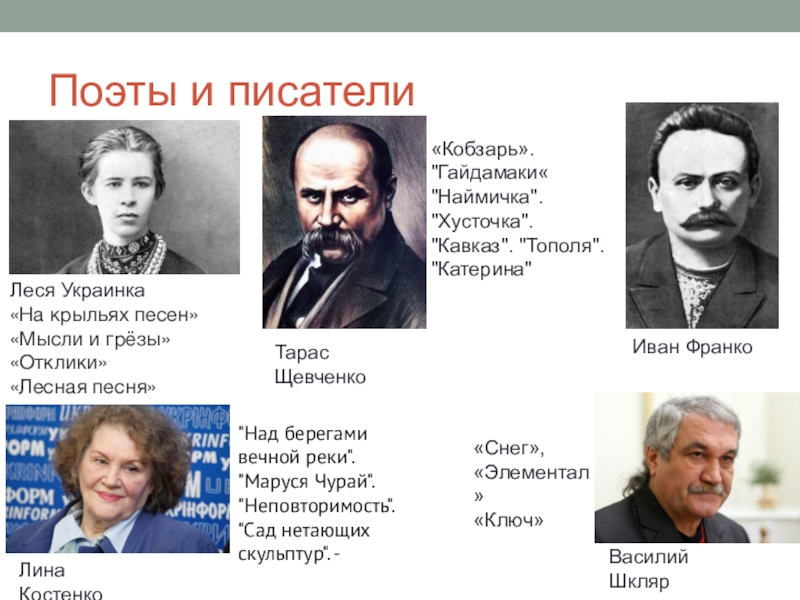 Поэты и писатели

Леся Украинка
«На крыльях песен»
«Мысли и грёзы»
«Отклики»
«Лесная песня»

Тарас Щевченко

«Кобзарь».
"Гайдамаки«
"Наймичка".
"Хусточка".
"Кавказ". "Тополя".
"Катерина"

Иван Франко

Лина Костенко

"Над берегами вечной реки".
"Маруся Чурай".
"Неповторимость".
"Сад нетающих скульптур".-

«Снег»,
«Элементал»
«Ключ»

Василий Шкляр